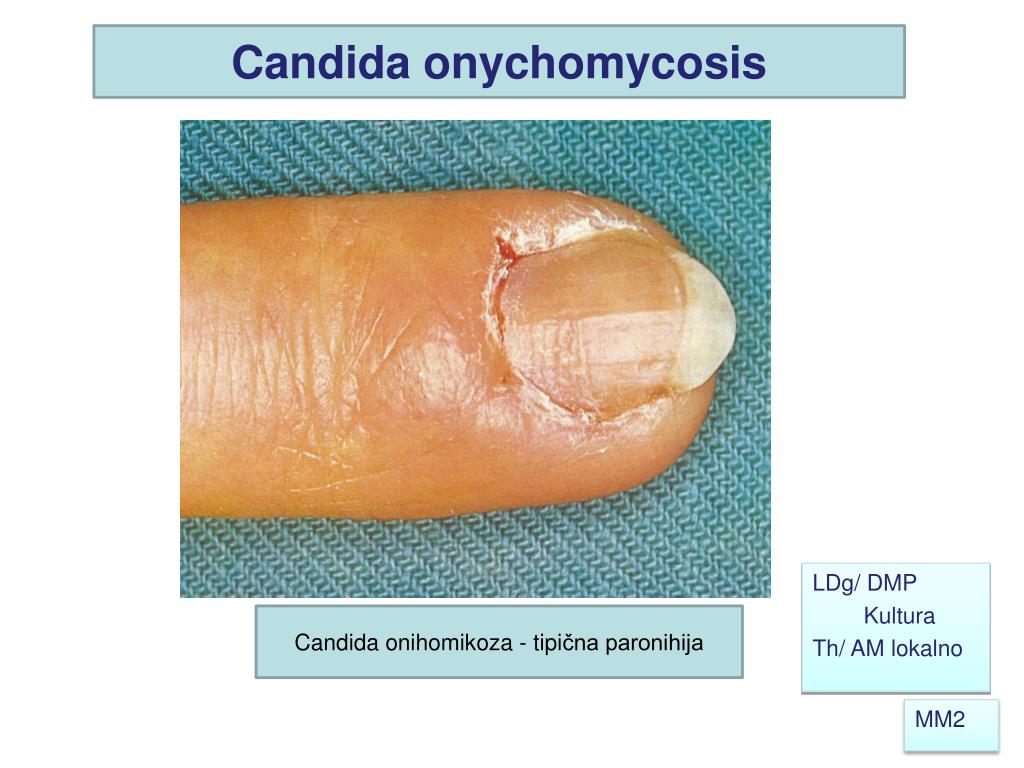 Candida onychomycosis

Candida onihomikoza - tipična paronihija

LDg/ DMP
Kultura
Th/ AM lokalno

MM2